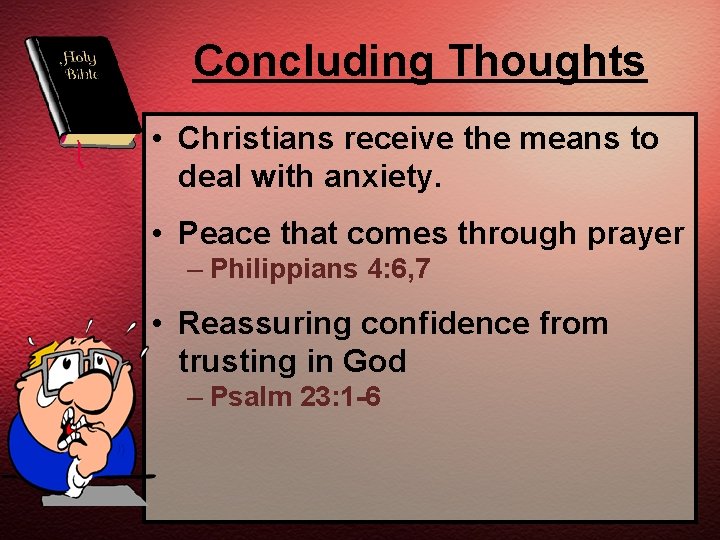 Holy Bible

Concluding Thoughts

• Christians receive the means to deal with anxiety.

• Peace that comes through prayer
– Philippians 4:6,7

• Reassuring confidence from trusting in God
– Psalm 23:1-6